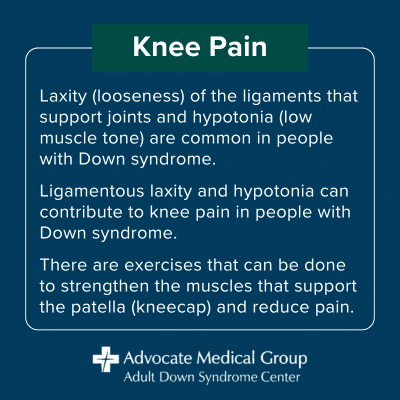 Knee Pain

Laxity (looseness) of the ligaments that support joints and hypotonia (low muscle tone) are common in people with Down syndrome.

Ligamentous laxity and hypotonia can contribute to knee pain in people with Down syndrome.

There are exercises that can be done to strengthen the muscles that support the patella (kneecap) and reduce pain.

Advocate Medical Group
Adult Down Syndrome Center